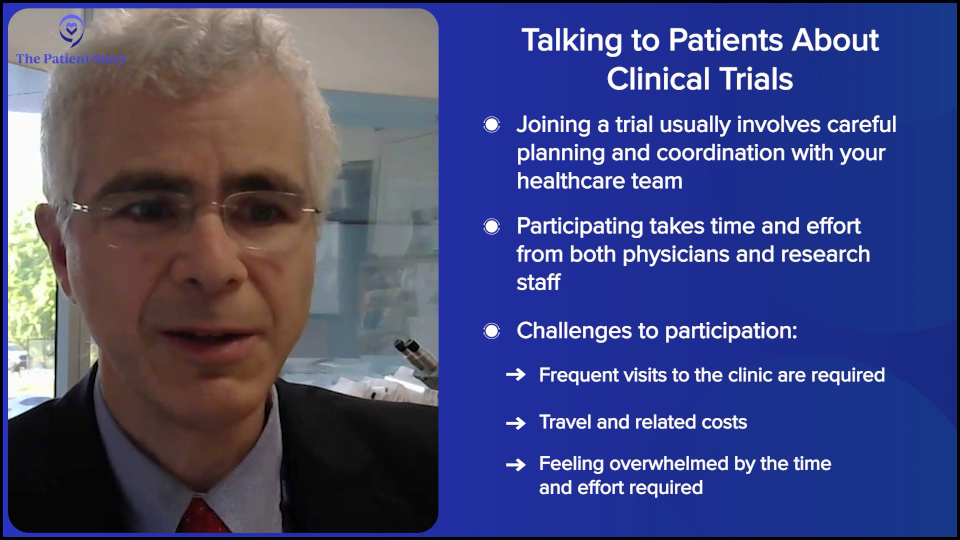 The Patient Story

Talking to Patients About Clinical Trials

Joining a trial usually involves careful planning and coordination with your healthcare team

Participating takes time and effort from both physicians and research staff

Challenges to participation:

→ Frequent visits to the clinic are required

→ Travel and related costs

→ Feeling overwhelmed by the time and effort required